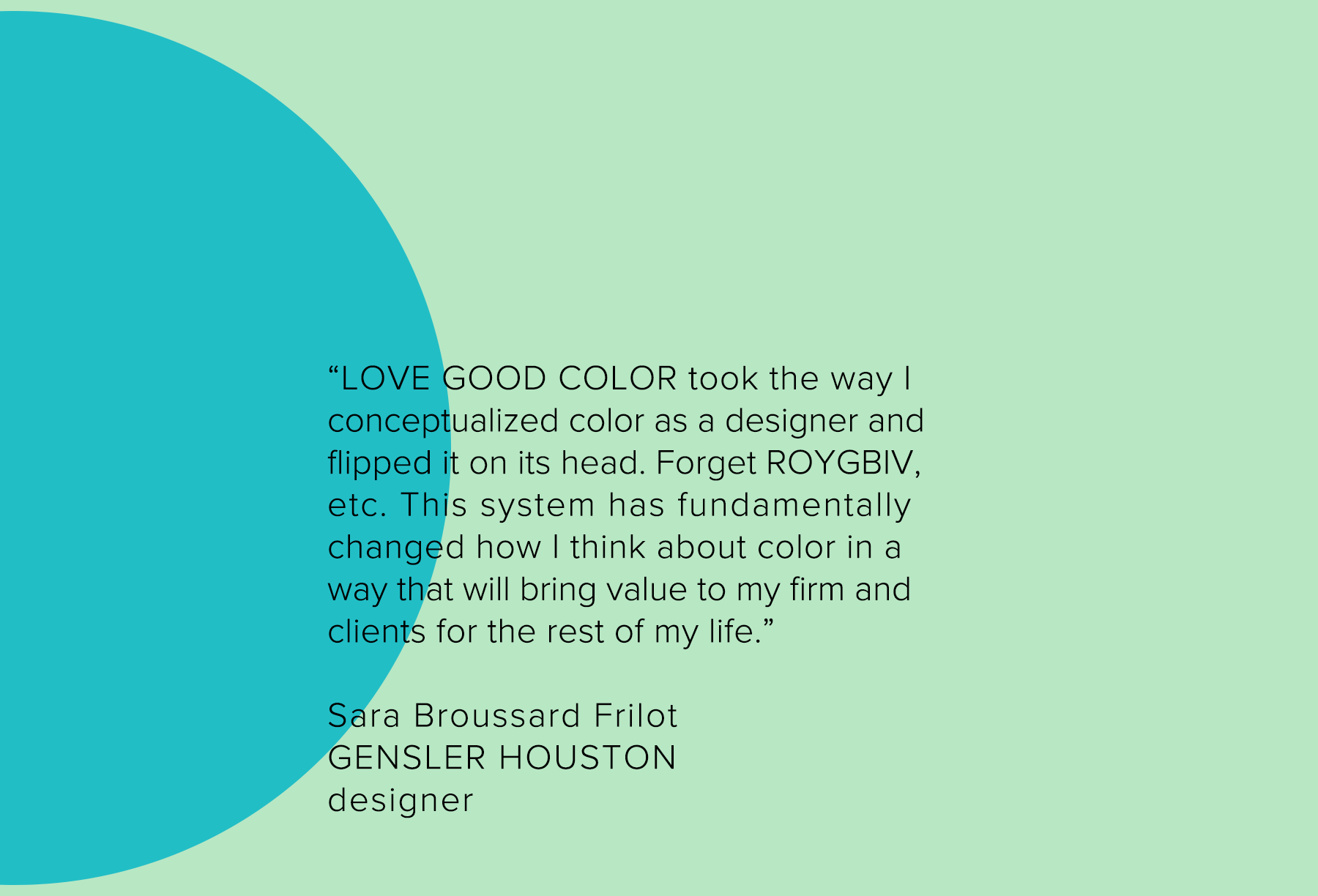 “LOVE GOOD COLOR took the way I conceptualized color as a designer and flipped it on its head. Forget ROYGBIV, etc. This system has fundamentally changed how I think about color in a way that will bring value to my firm and clients for the rest of my life.”

Sara Broussard Frilot
GENSLER HOUSTON
designer